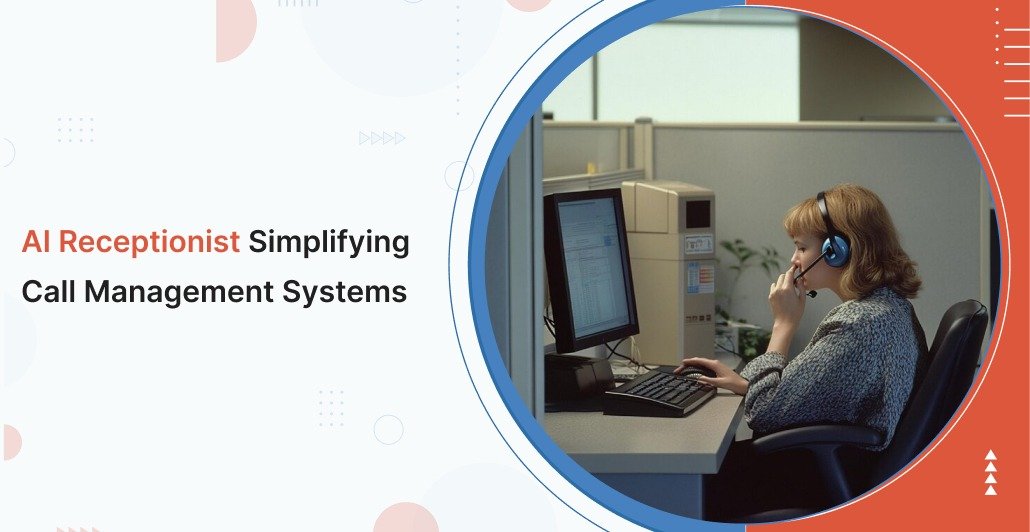 AI Receptionist Simplifying Call Management Systems